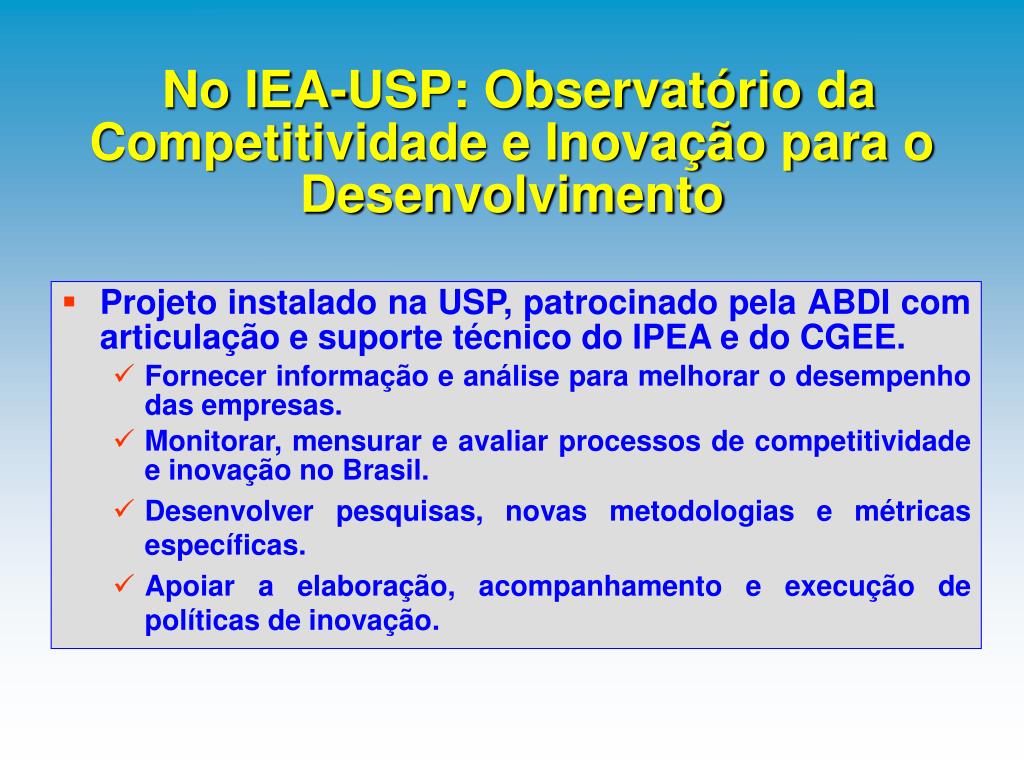 No IEA-USP: Observatório da Competitividade e Inovação para o Desenvolvimento

▪ Projeto instalado na USP, patrocinado pela ABDI com articulação e suporte técnico do IPEA e do CGEE.
✓ Fornecer informação e análise para melhorar o desempenho das empresas.
✓ Monitorar, mensurar e avaliar processos de competitividade e inovação no Brasil.
✓ Desenvolver pesquisas, novas metodologias e métricas específicas.
✓ Apoiar a elaboração, acompanhamento e execução de políticas de inovação.